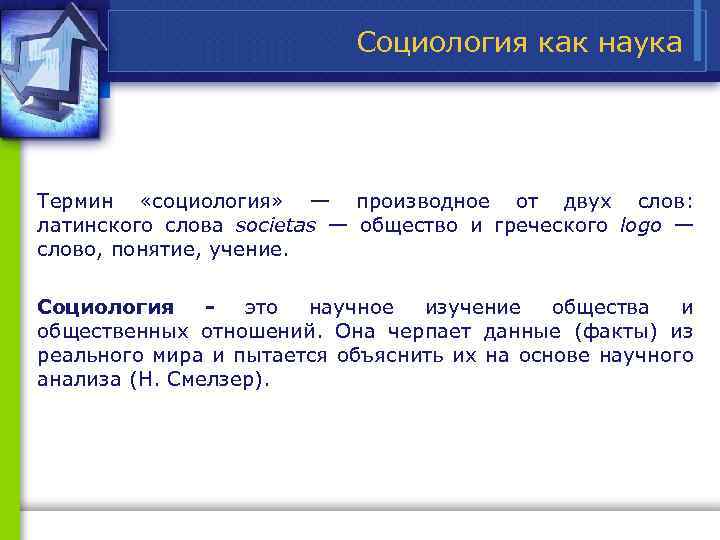 Социология как наука

Термин «социология» — производное от двух слов: латинского слова societas — общество и греческого logo — слово, понятие, учение.

Социология - это научное изучение общества и общественных отношений. Она черпает данные (факты) из реального мира и пытается объяснить их на основе научного анализа (Н. Смелзер).